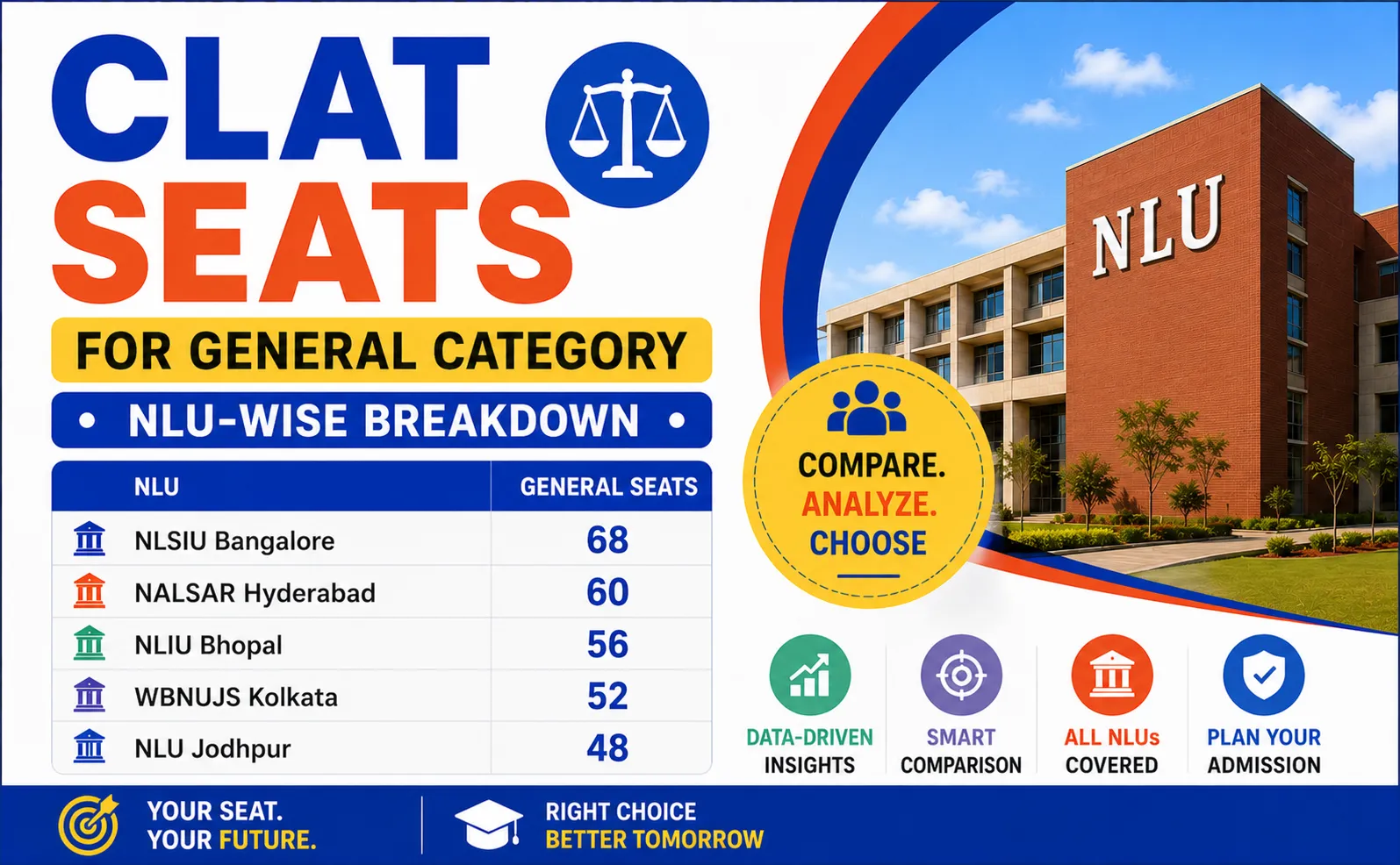 CLAT SEATS

FOR GENERAL CATEGORY

• NLU-WISE BREAKDOWN •

| NLU | GENERAL SEATS |
|---|---|
| NLSIU Bangalore | 68 |
| NALSAR Hyderabad | 60 |
| NLIU Bhopal | 56 |
| WBNUJS Kolkata | 52 |
| NLU Jodhpur | 48 |

NLU

COMPARE. ANALYZE. CHOOSE

DATA-DRIVEN INSIGHTS

SMART COMPARISON

ALL NLUs COVERED

PLAN YOUR ADMISSION

YOUR SEAT. YOUR FUTURE.

RIGHT CHOICE BETTER TOMORROW